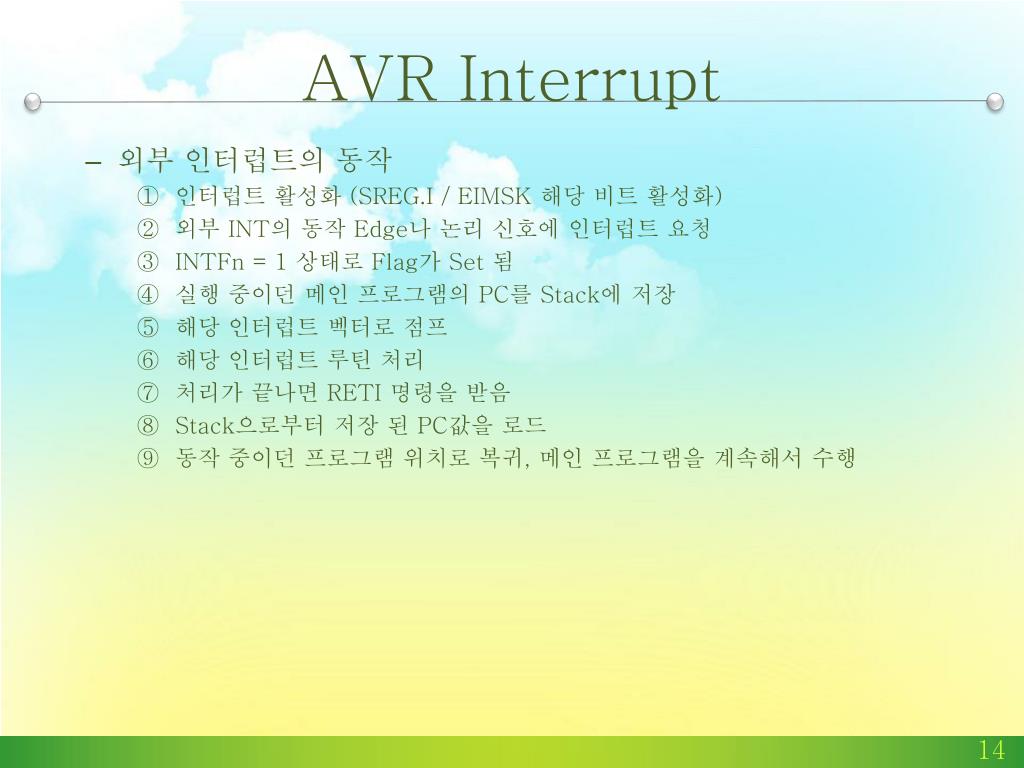 AVR Interrupt

– 외부 인터럽트의 동작

① 인터럽트 활성화 (SREG.I / EIMSK 해당 비트 활성화)
② 외부 INT의 동작 Edge나 논리 신호에 인터럽트 요청
③ INTFn = 1 상태로 Flag가 Set 됨
④ 실행 중이던 메인 프로그램의 PC를 Stack에 저장
⑤ 해당 인터럽트 벡터로 점프
⑥ 해당 인터럽트 루틴 처리
⑦ 처리가 끝나면 RETI 명령을 받음
⑧ Stack으로부터 저장 된 PC값을 로드
⑨ 동작 중이던 프로그램 위치로 복귀, 메인 프로그램을 계속해서 수행

14